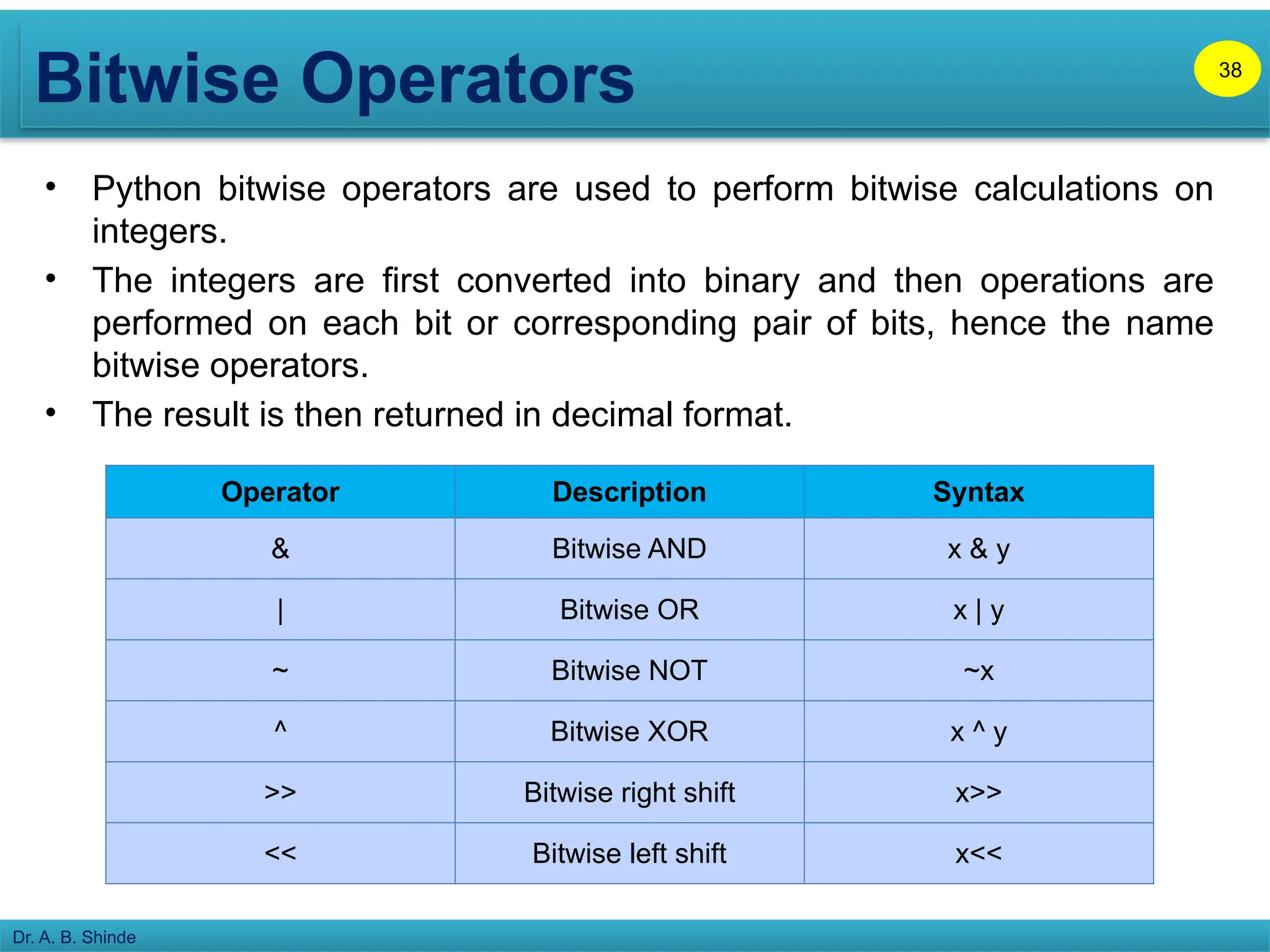 Bitwise Operators

38

• Python bitwise operators are used to perform bitwise calculations on integers.

• The integers are first converted into binary and then operations are performed on each bit or corresponding pair of bits, hence the name bitwise operators.

• The result is then returned in decimal format.

| Operator | Description | Syntax |
|---|---|---|
| & | Bitwise AND | x & y |
| \| | Bitwise OR | x \| y |
| ~ | Bitwise NOT | ~x |
| ^ | Bitwise XOR | x ^ y |
| >> | Bitwise right shift | x>> |
| << | Bitwise left shift | x<< |

Dr. A. B. Shinde